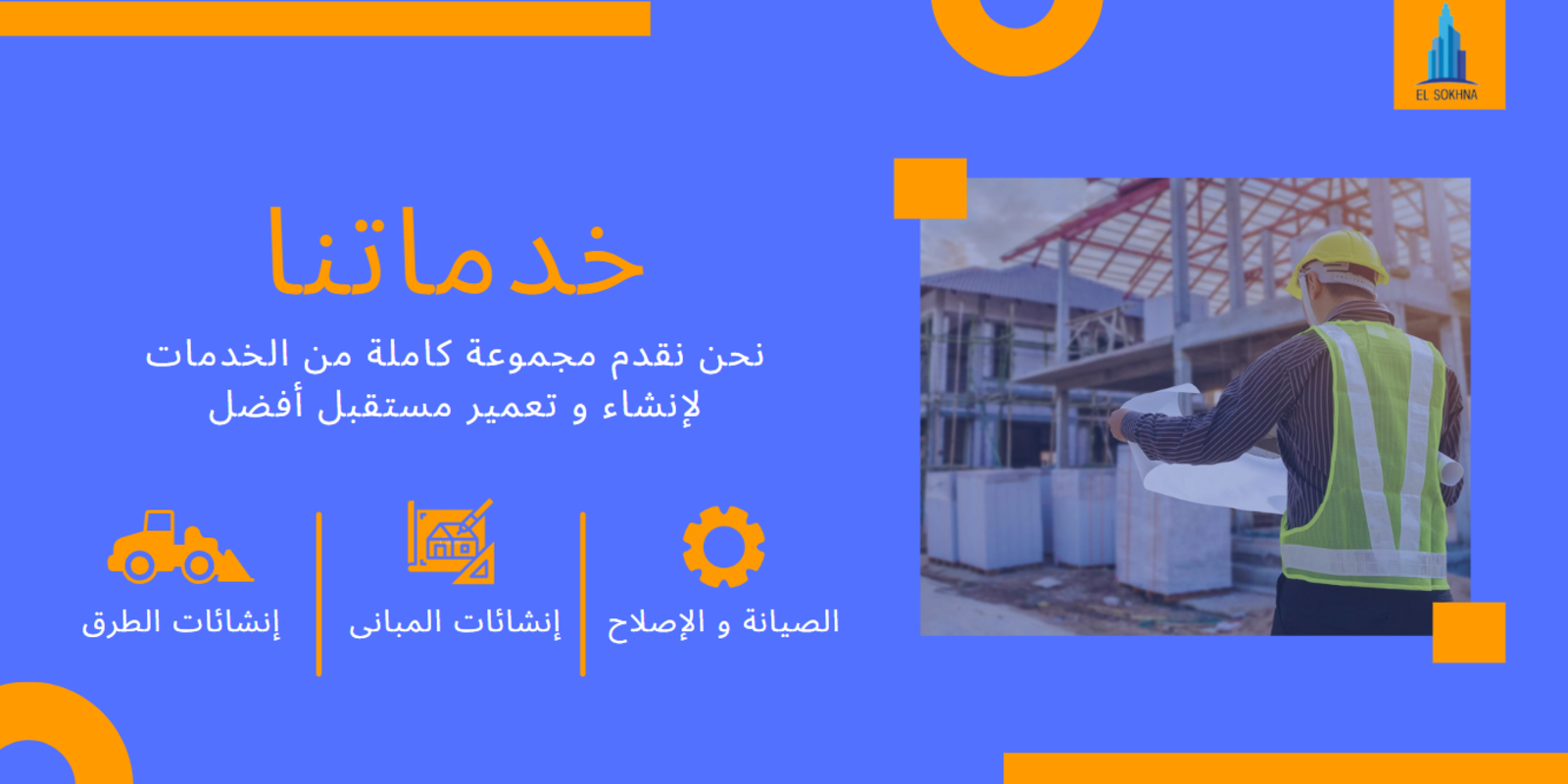 EL SOKHNA

خدماتنا

نحن نقدم مجموعة كاملة من الخدمات لإنشاء و تعمير مستقبل أفضل

الصيانة و الإصلاح

إنشائات المبانى

إنشائات الطرق